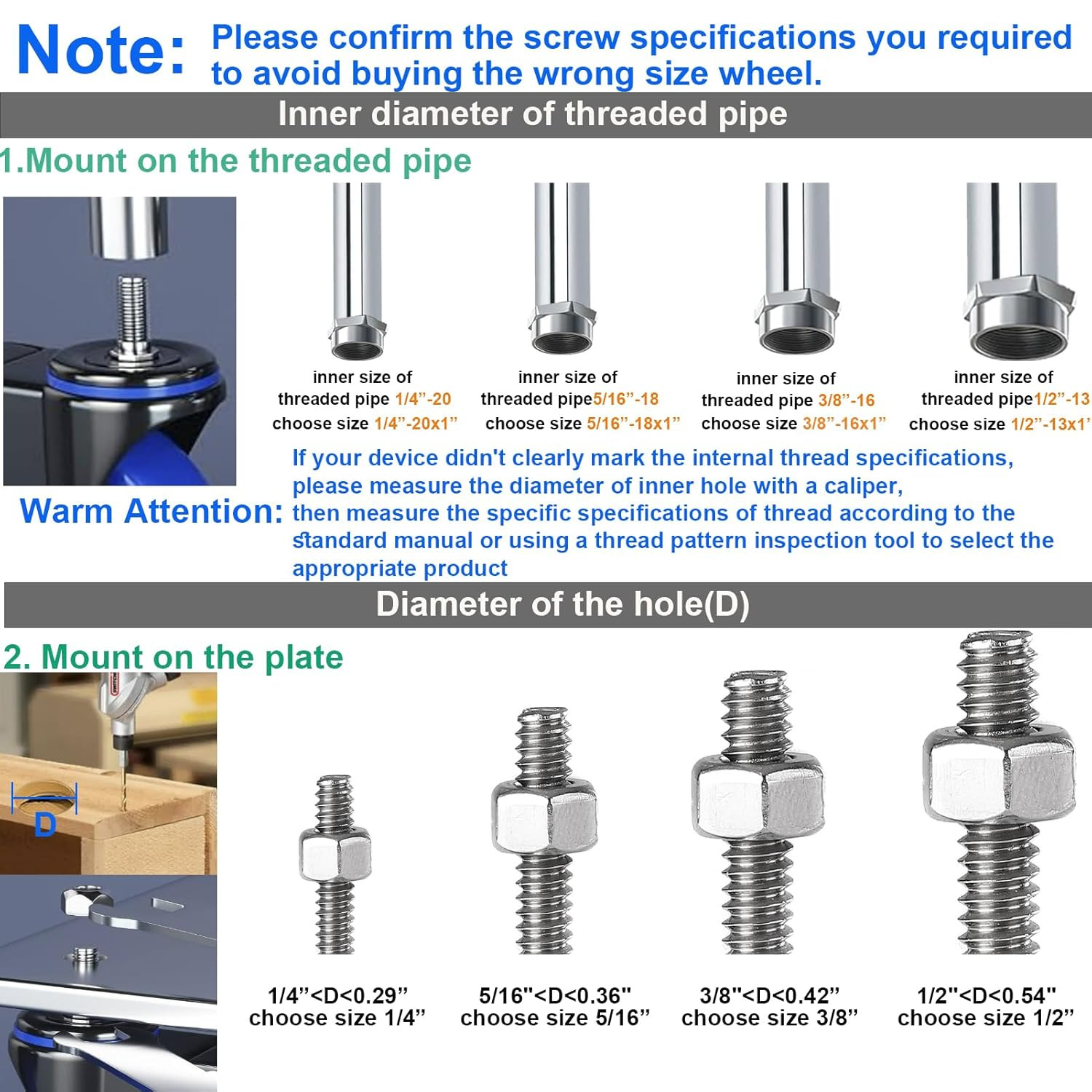 Note: Please confirm the screw specifications you required to avoid buying the wrong size wheel.

Inner diameter of threaded pipe

1.Mount on the threaded pipe

inner size of threaded pipe 1/4”-20 choose size 1/4”-20x1”

inner size of threaded pipe5/16”-18 choose size 5/16”-18x1”

inner size of threaded pipe 3/8”-16 choose size 3/8”-16x1”

inner size of threaded pipe1/2”-13 choose size 1/2”-13x1’

Warm Attention: If your device didn't clearly mark the internal thread specifications, please measure the diameter of inner hole with a caliper, then measure the specific specifications of thread according to the standard manual or using a thread pattern inspection tool to select the appropriate product

Diameter of the hole(D)

2. Mount on the plate

D

1/4”<D<0.29” choose size 1/4”

5/16"<D<0.36" choose size 5/16”

3/8"<D<0.42” choose size 3/8”

1/2"<D<0.54" choose size 1/2”